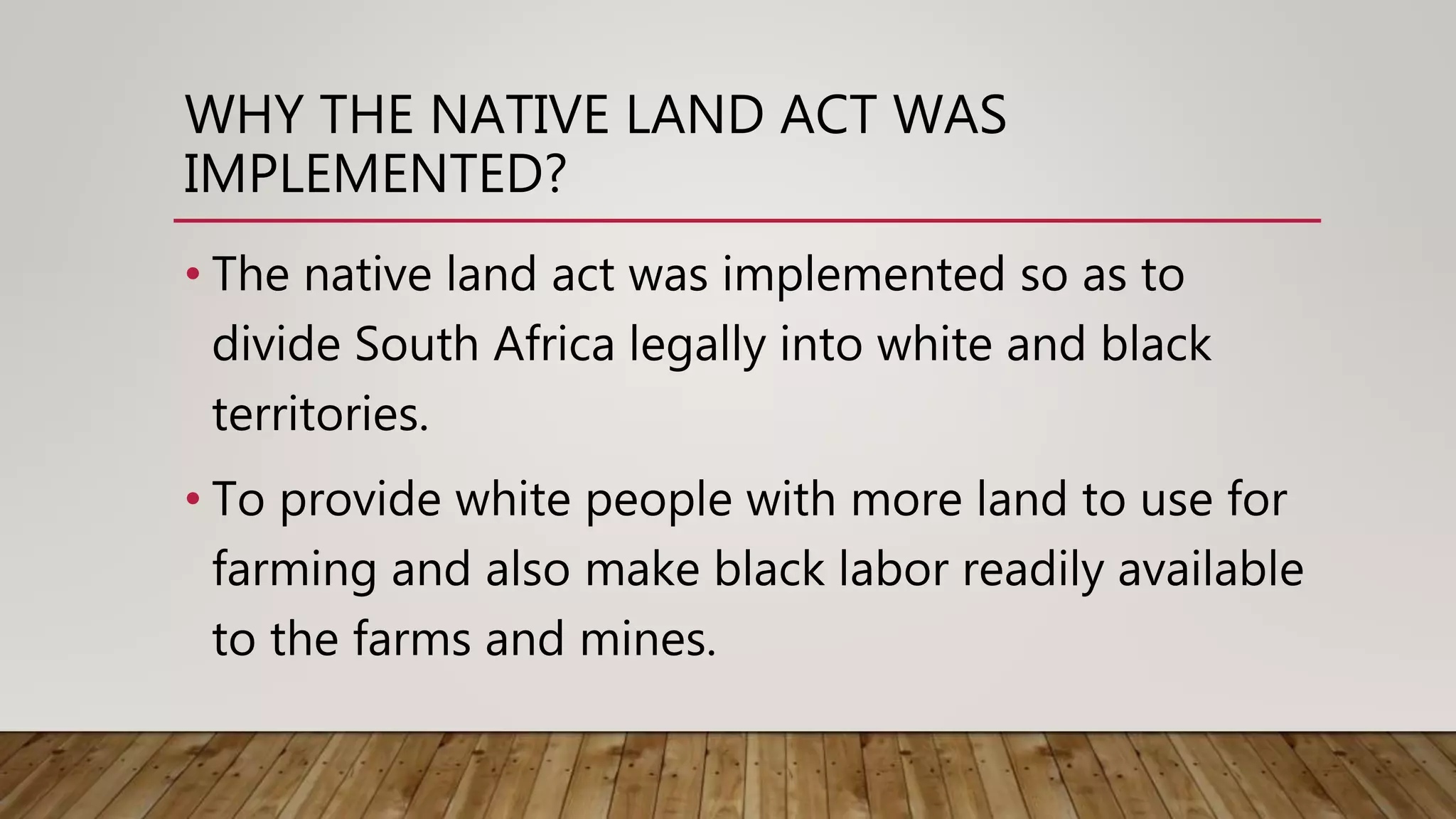 WHY THE NATIVE LAND ACT WAS IMPLEMENTED?

• The native land act was implemented so as to divide South Africa legally into white and black territories.

• To provide white people with more land to use for farming and also make black labor readily available to the farms and mines.